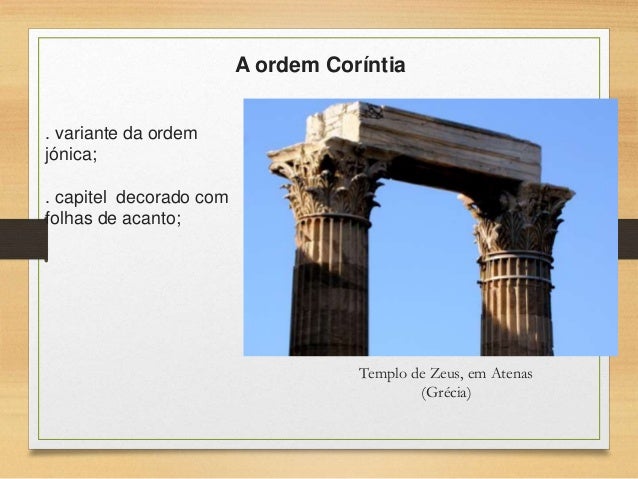 A ordem Coríntia

. variante da ordem jónica;

. capitel decorado com folhas de acanto;

Templo de Zeus, em Atenas (Grécia)